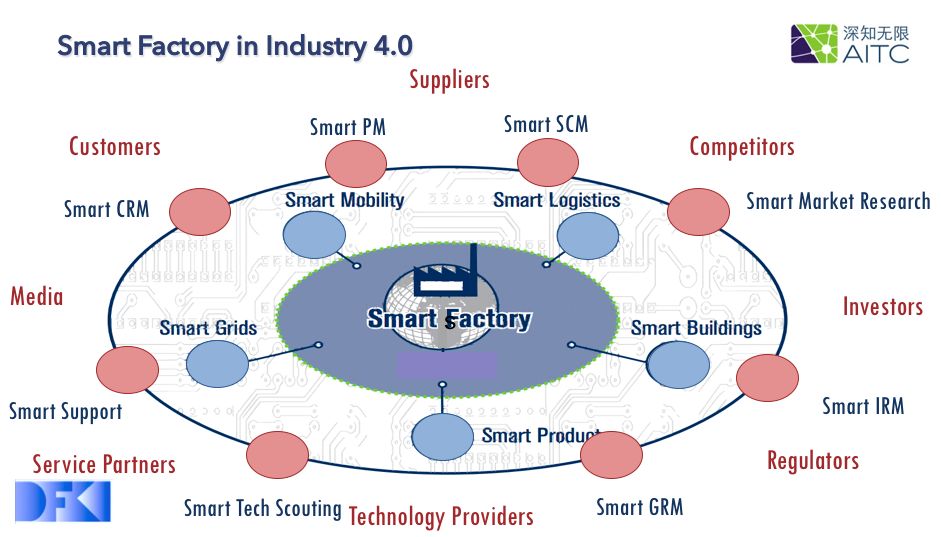 Smart Factory in Industry 4.0

深知无限
AITC

Suppliers

Smart PM

Smart SCM

Customers

Competitors

Smart CRM

Smart Mobility

Smart Logistics

Smart Market Research

Media

Investors

Smart Grids

Smart Factory

Smart Buildings

Smart Support

Smart IRM

Smart Product

Service Partners

Regulators

DFKI

Smart Tech Scouting

Technology Providers

Smart GRM